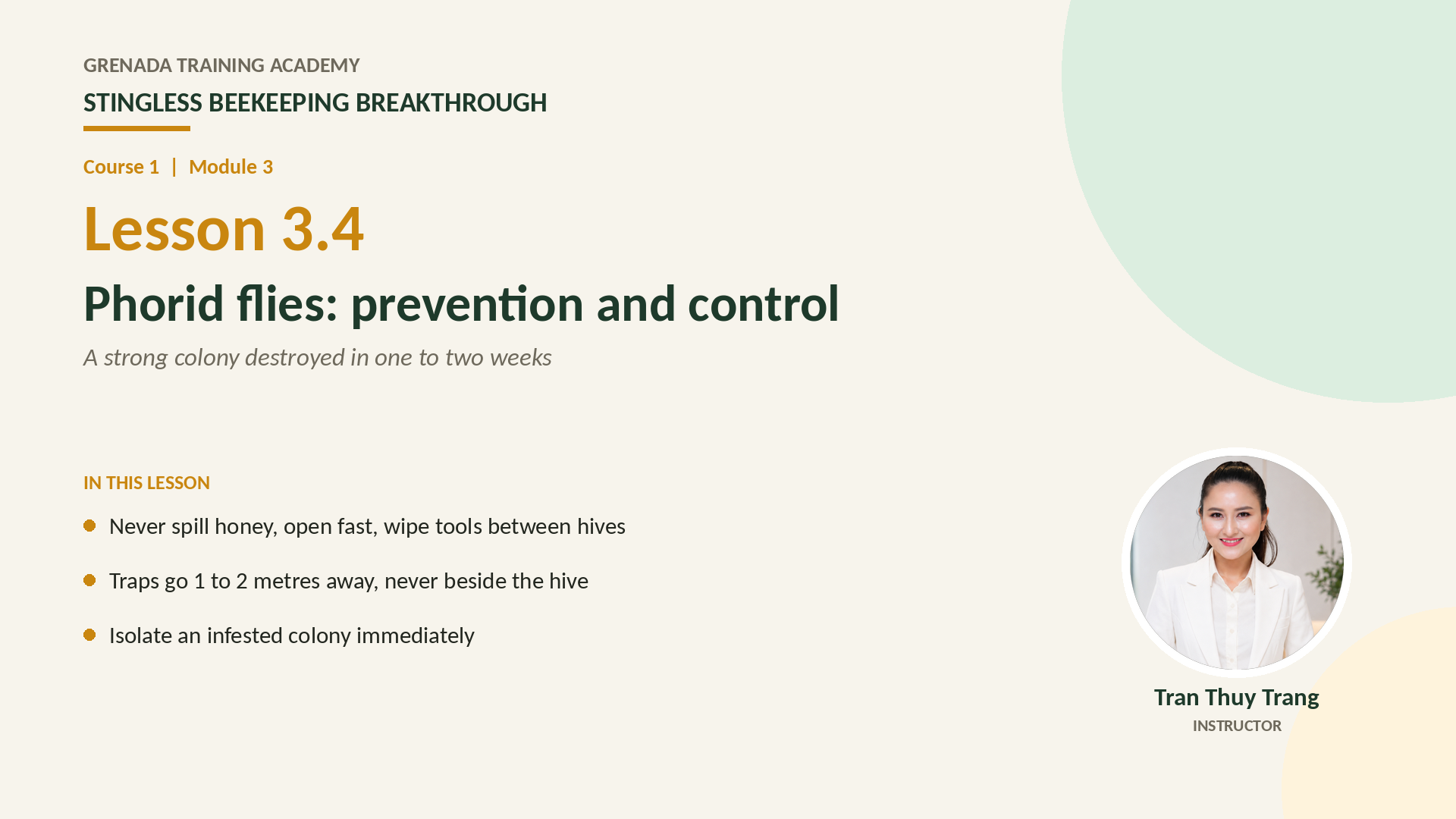 GRENADA TRAINING ACADEMY

STINGLESS BEEKEEPING BREAKTHROUGH

Course 1 | Module 3

Lesson 3.4

Phorid flies: prevention and control

A strong colony destroyed in one to two weeks

IN THIS LESSON

Never spill honey, open fast, wipe tools between hives

Traps go 1 to 2 metres away, never beside the hive

Isolate an infested colony immediately

Tran Thuy Trang

INSTRUCTOR